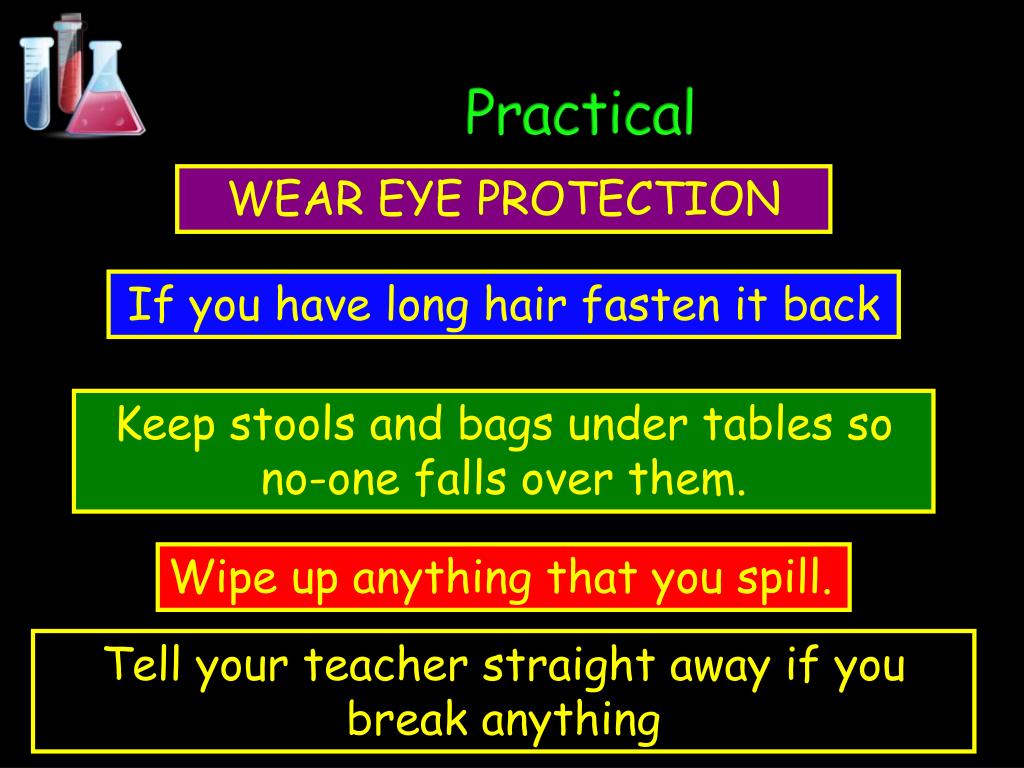 Practical

WEAR EYE PROTECTION

If you have long hair fasten it back

Keep stools and bags under tables so no-one falls over them.

Wipe up anything that you spill.

Tell your teacher straight away if you break anything